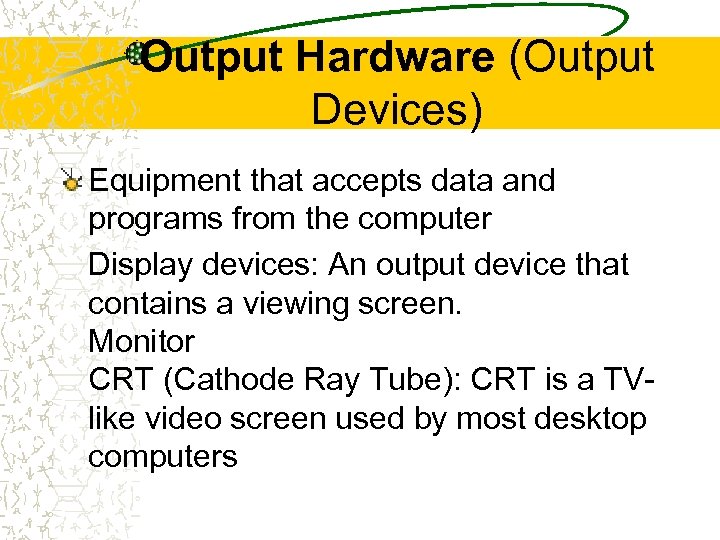 Output Hardware (Output Devices)

Equipment that accepts data and programs from the computer

Display devices: An output device that contains a viewing screen.
Monitor
CRT (Cathode Ray Tube): CRT is a TV-like video screen used by most desktop computers